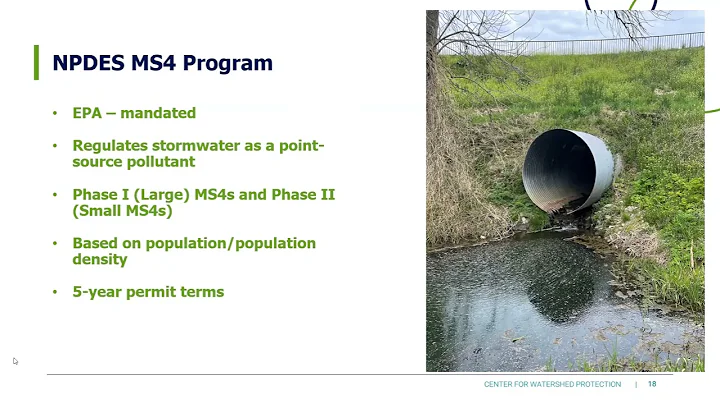 NPDES MS4 Program

• EPA – mandated

• Regulates stormwater as a point-source pollutant

• Phase I (Large) MS4s and Phase II (Small MS4s)

• Based on population/population density

• 5-year permit terms

CENTER FOR WATERSHED PROTECTION | 18